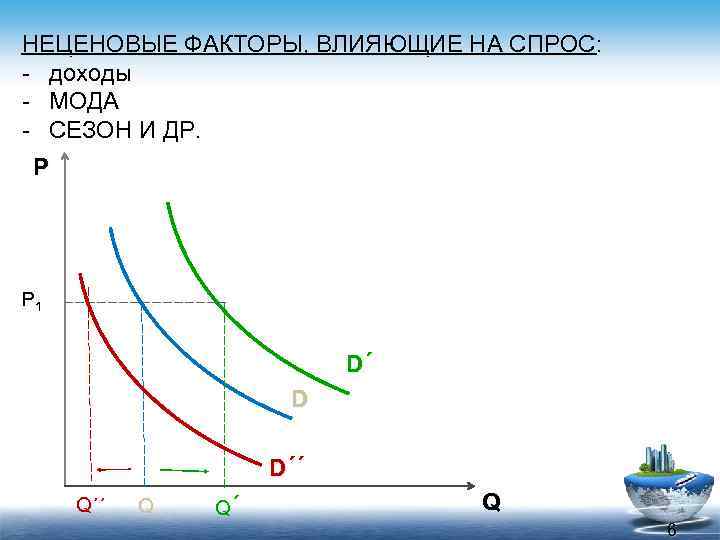 НЕЦЕНОВЫЕ ФАКТОРЫ, ВЛИЯЮЩИЕ НА СПРОС:
- доходы
- МОДА
- СЕЗОН И ДР.

P

$P_1$

D´

D

D´´

Q´´

Q

Q´

Q

6